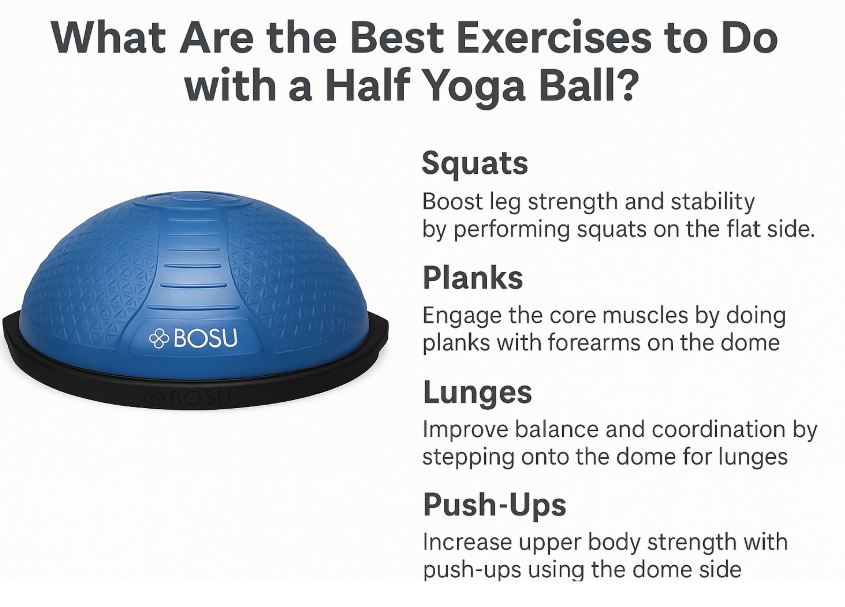 What Are the Best Exercises to Do with a Half Yoga Ball?

BOSU

BOSU

Squats

Boost leg strength and stability by performing squats on the flat side.

Planks

Engage the core muscles by doing planks with forearms on the dome

Lunges

Improve balance and coordination by stepping onto the dome for lunges

Push-Ups

Increase upper body strength with push-ups using the dome side